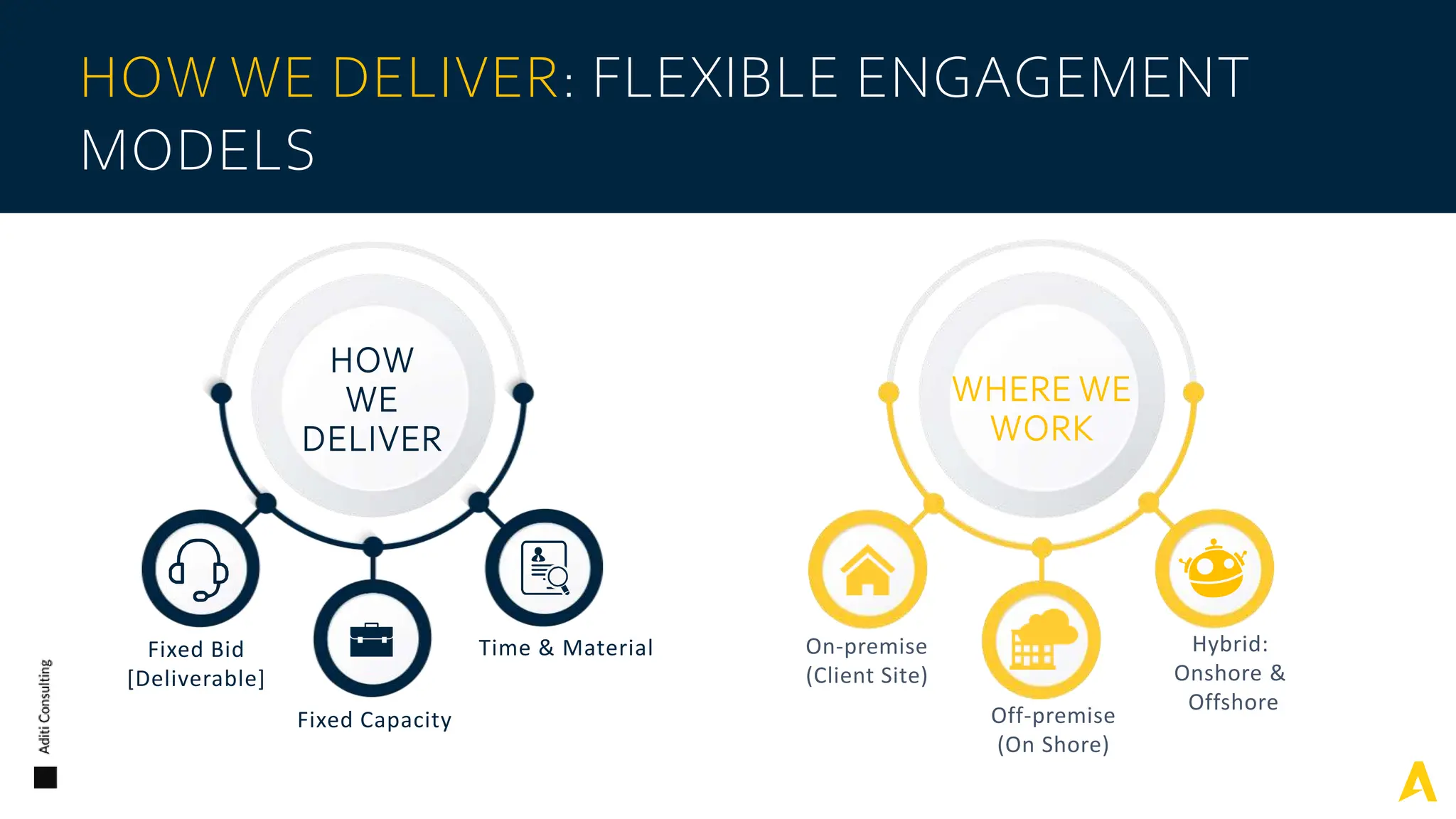 HOW WE DELIVER: FLEXIBLE ENGAGEMENT MODELS

HOW WE DELIVER

Fixed Bid [Deliverable]

Fixed Capacity

Time & Material

WHERE WE WORK

On-premise (Client Site)

Off-premise (On Shore)

Hybrid: Onshore & Offshore

Aditi Consulting